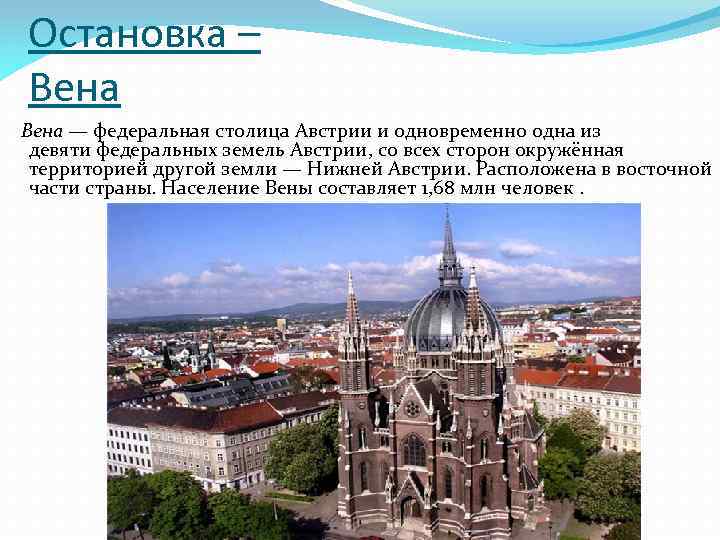 Остановка – Вена

Вена — федеральная столица Австрии и одновременно одна из девяти федеральных земель Австрии, со всех сторон окружённая территорией другой земли — Нижней Австрии. Расположена в восточной части страны. Население Вены составляет 1,68 млн человек .